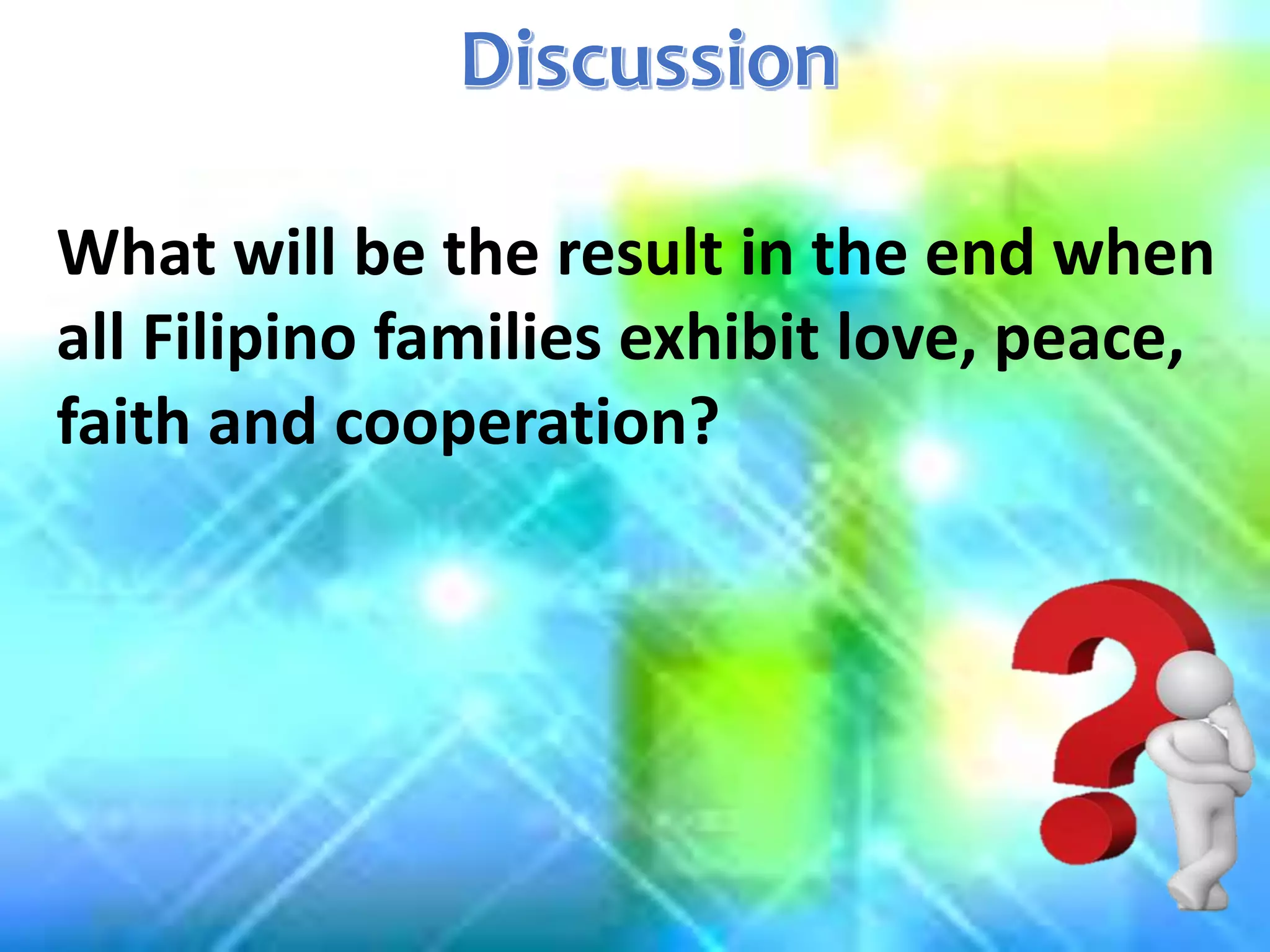 Discussion

What will be the result in the end when all Filipino families exhibit love, peace, faith and cooperation?